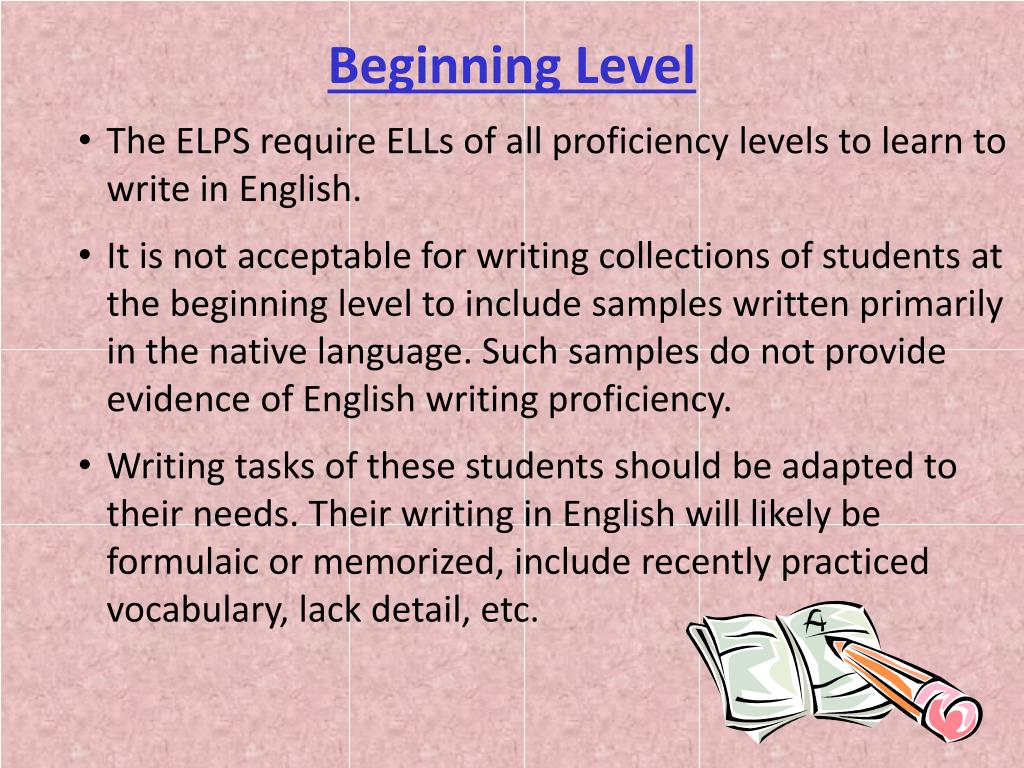 Beginning Level

• The ELPS require ELLs of all proficiency levels to learn to write in English.

• It is not acceptable for writing collections of students at the beginning level to include samples written primarily in the native language. Such samples do not provide evidence of English writing proficiency.

• Writing tasks of these students should be adapted to their needs. Their writing in English will likely be formulaic or memorized, include recently practiced vocabulary, lack detail, etc.

A